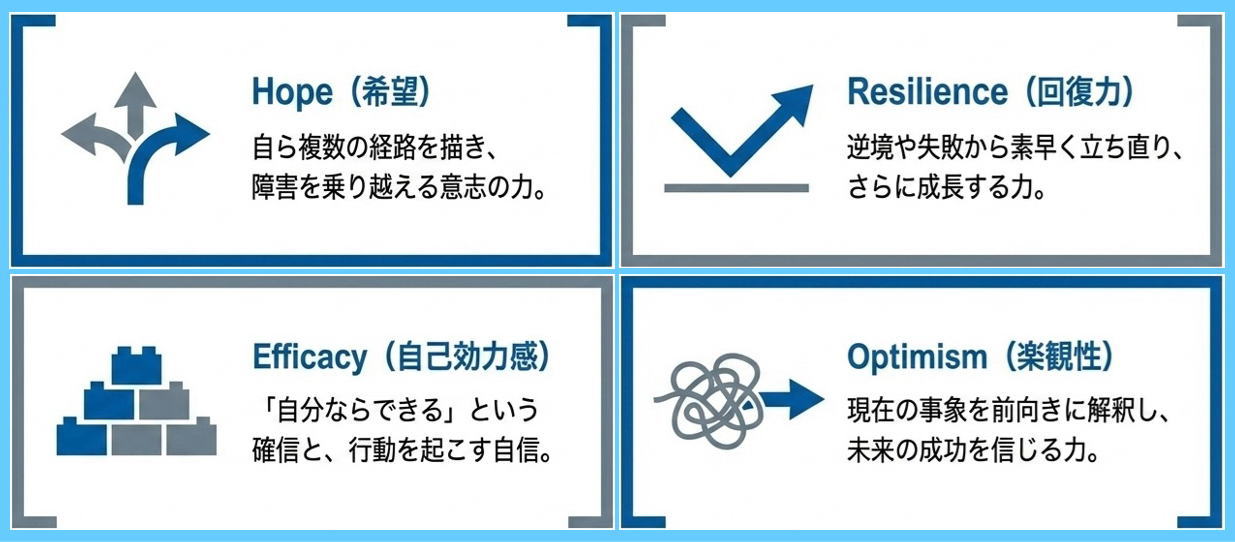 Hope（希望）

自ら複数の経路を描き、障害を乗り越える意志の力。

Resilience（回復力）

逆境や失敗から素早く立ち直り、さらに成長する力。

Efficacy（自己効力感）

「自分ならできる」という確信と、行動を起こす自信。

Optimism（楽観性）

現在の事象を前向きに解釈し、未来の成功を信じる力。